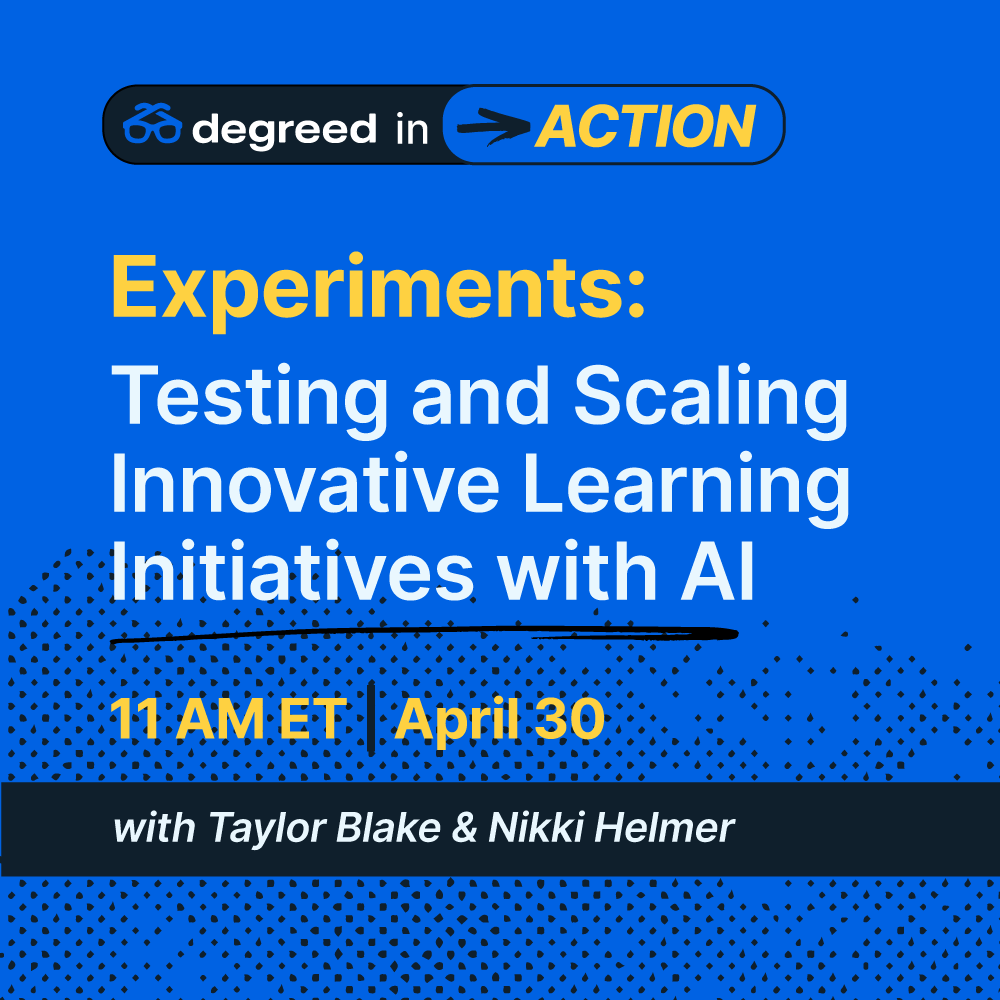 degreed in ACTION

Experiments:
Testing and Scaling Innovative Learning Initiatives with AI

11 AM ET | April 30

with Taylor Blake & Nikki Helmer